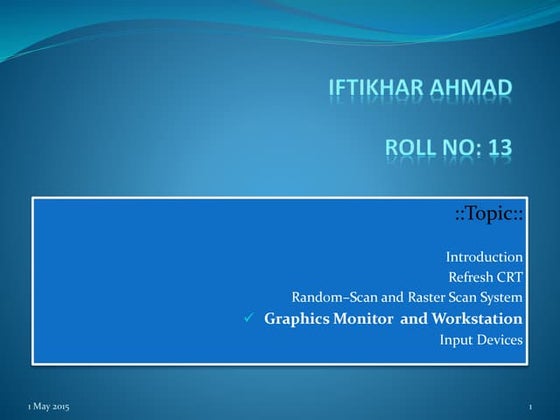 IFTIKHAR AHMAD

ROLL NO: 13

::Topic::

Introduction
Refresh CRT
Random–Scan and Raster Scan System
✓ Graphics Monitor and Workstation
Input Devices

1 May 2015

1